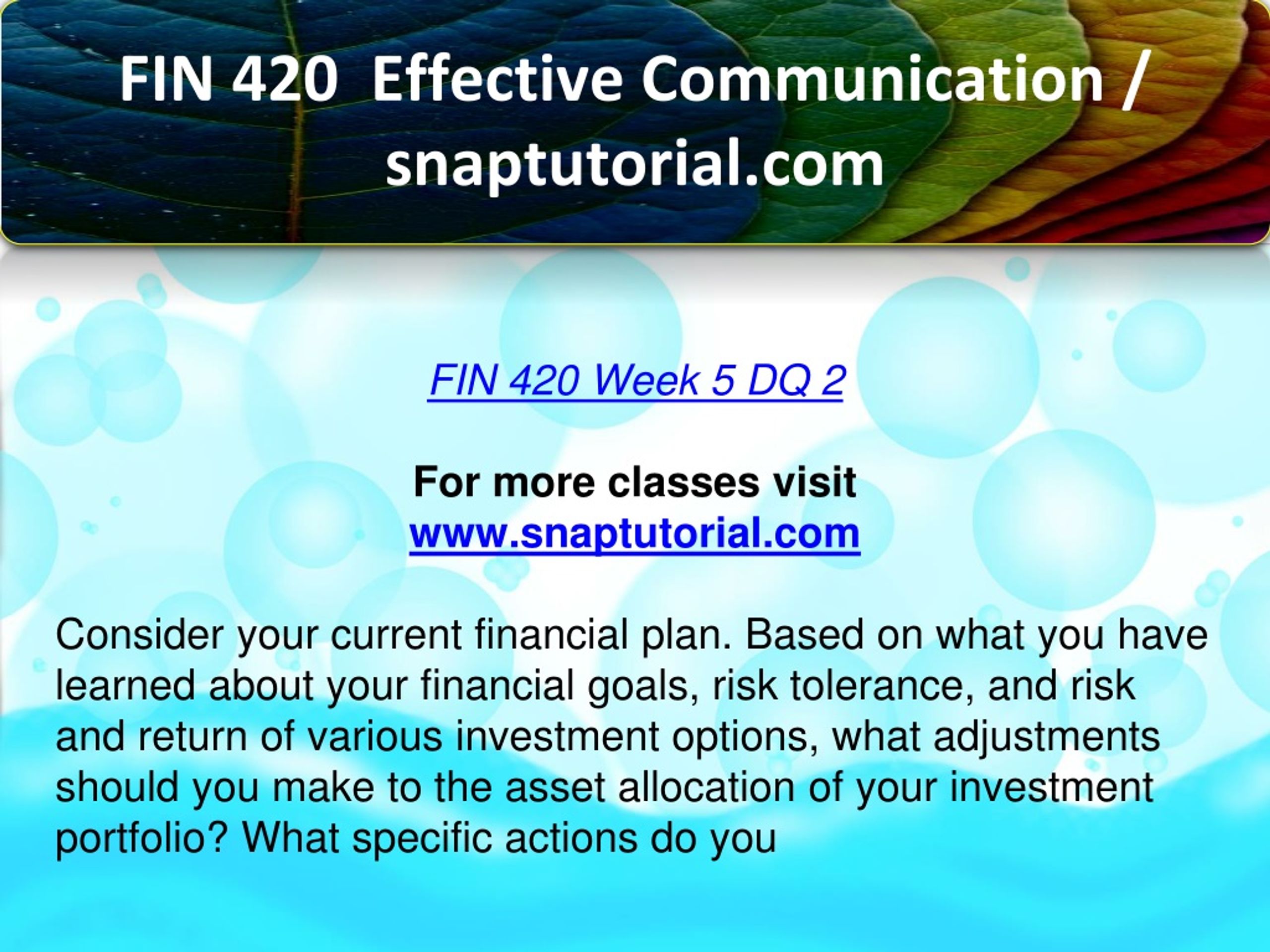 FIN 420  Effective Communication / snaptutorial.com

FIN 420 Week 5 DQ 2

For more classes visit
www.snaptutorial.com

Consider your current financial plan. Based on what you have learned about your financial goals, risk tolerance, and risk and return of various investment options, what adjustments should you make to the asset allocation of your investment portfolio? What specific actions do you